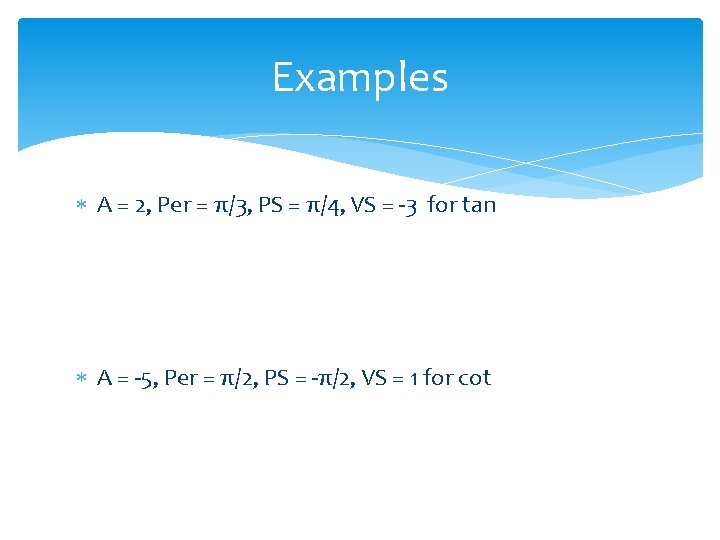 Examples

* A = 2, Per = $\pi/3$, PS = $\pi/4$, VS = -3 for tan

* A = -5, Per = $\pi/2$, PS = $-\pi/2$, VS = 1 for cot